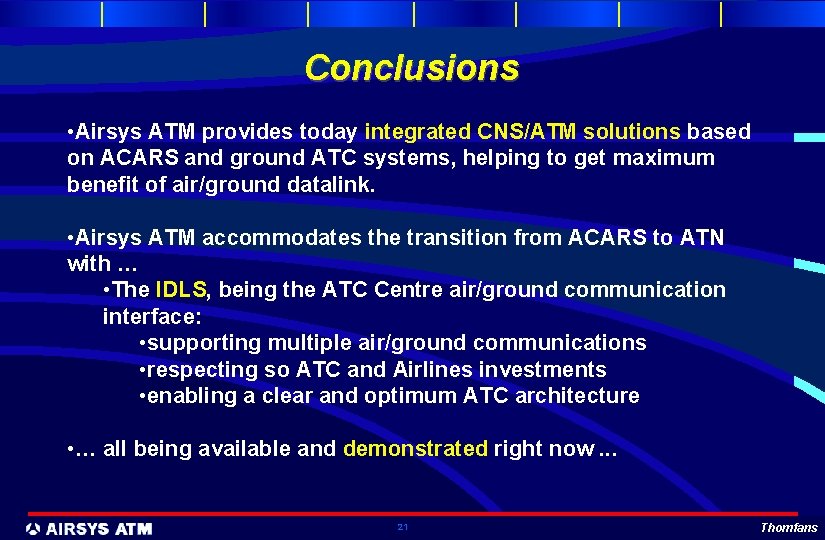 Conclusions

•Airsys ATM provides today integrated CNS/ATM solutions based on ACARS and ground ATC systems, helping to get maximum benefit of air/ground datalink.

•Airsys ATM accommodates the transition from ACARS to ATN with …

•The IDLS, being the ATC Centre air/ground communication interface:

•supporting multiple air/ground communications

•respecting so ATC and Airlines investments

•enabling a clear and optimum ATC architecture

•… all being available and demonstrated right now …

AIRSYS ATM

21

Thomfans